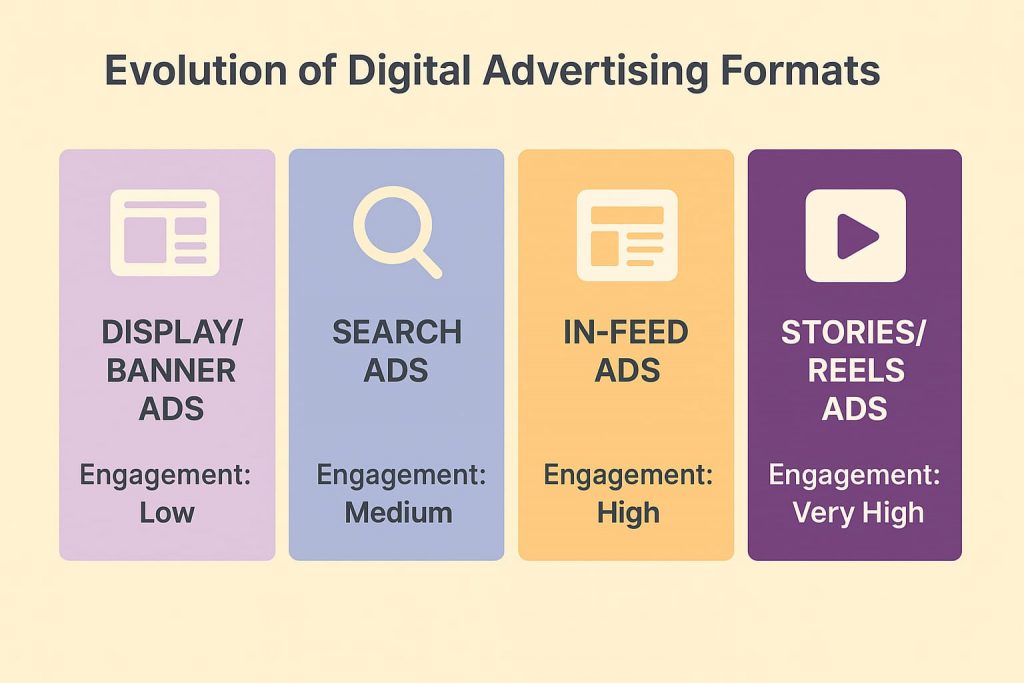 Evolution of Digital Advertising Formats

DISPLAY/ BANNER ADS

Engagement: Low

SEARCH ADS

Engagement: Medium

IN-FEED ADS

Engagement: High

STORIES/ REELS ADS

Engagement: Very High